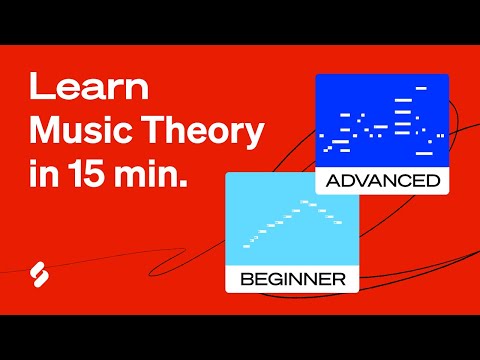 Learn
Music Theory
in 15 min.

ADVANCED

BEGINNER